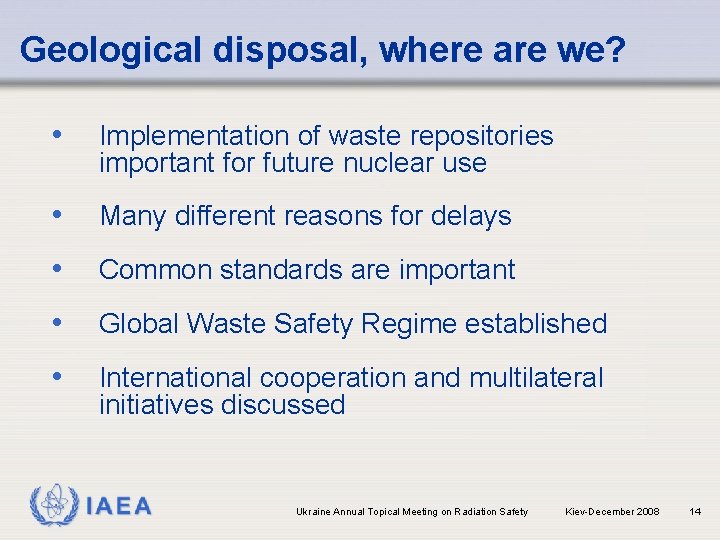 Geological disposal, where are we?

• Implementation of waste repositories important for future nuclear use

• Many different reasons for delays

• Common standards are important

• Global Waste Safety Regime established

• International cooperation and multilateral initiatives discussed

IAEA

Ukraine Annual Topical Meeting on Radiation Safety Kiev-December 2008 14